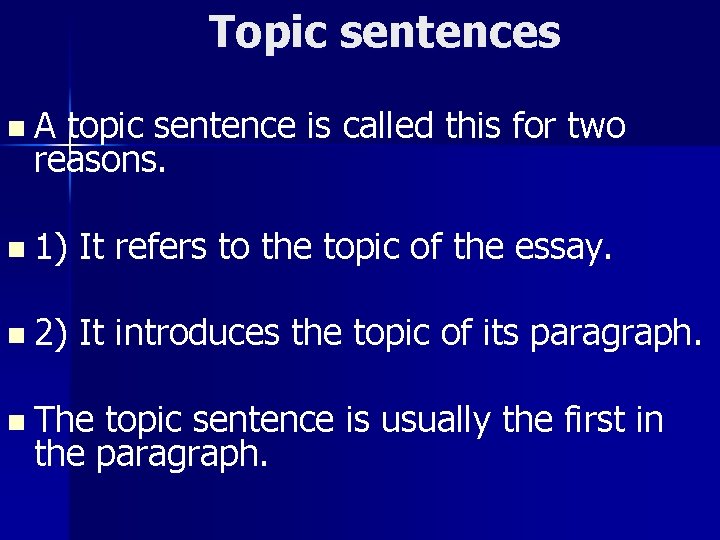 Topic sentences

A topic sentence is called this for two reasons.

1) It refers to the topic of the essay.

2) It introduces the topic of its paragraph.

The topic sentence is usually the first in the paragraph.